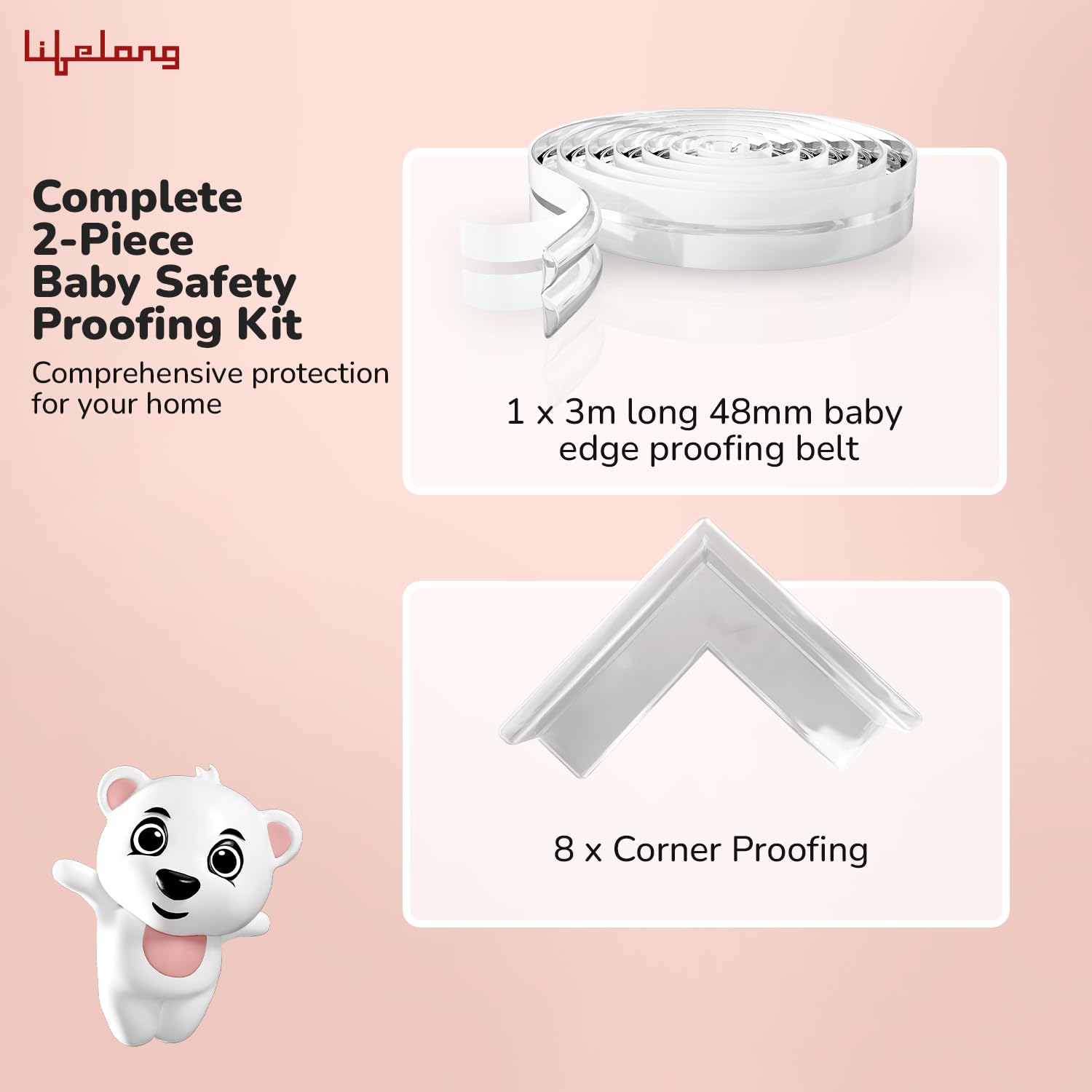 Lifelong

Complete 2-Piece Baby Safety Proofing Kit

Comprehensive protection for your home

1 x 3m long 48mm baby edge proofing belt

8 x Corner Proofing